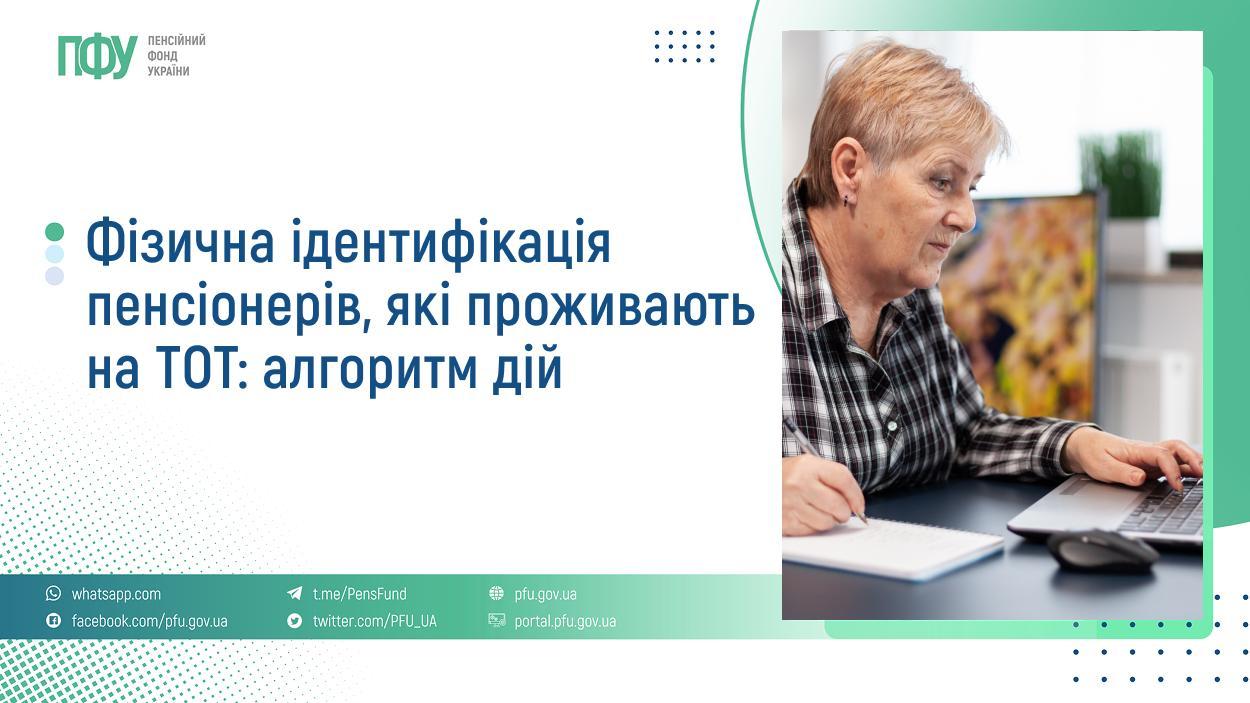 ПФУ ПЕНСІЙНИЙ ФОНД УКРАЇНИ

Фізична ідентифікація пенсіонерів, які проживають на ТОТ: алгоритм дій

whatsapp.com
facebook.com/pfu.gov.ua
t.me/PensFund
twitter.com/PFU_UA
pfu.gov.ua
portal.pfu.gov.ua